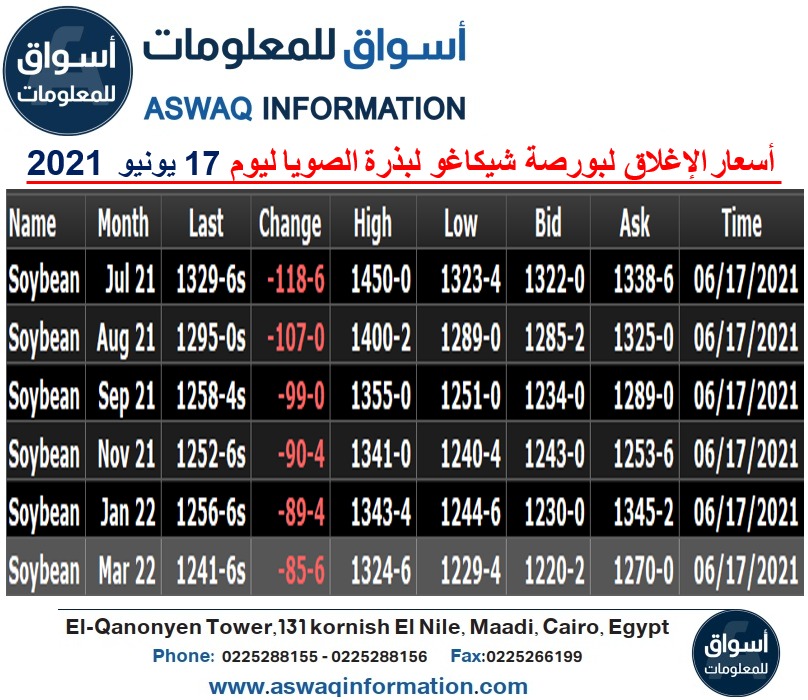 أسواق للمعلومات

أسواق للمعلومات
ASWAQ INFORMATION

أسعار الإغلاق لبورصة شيكاغو لبذرة الصويا ليوم 17 يونيو 2021

| Name | Month | Last | Change | High | Low | Bid | Ask | Time |
|---|---|---|---|---|---|---|---|---|
| Soybean | Jul 21 | 1329-6s | -118-6 | 1450-0 | 1323-4 | 1322-0 | 1338-6 | 06/17/2021 |
| Soybean | Aug 21 | 1295-0s | -107-0 | 1400-2 | 1289-0 | 1285-2 | 1325-0 | 06/17/2021 |
| Soybean | Sep 21 | 1258-4s | -99-0 | 1355-0 | 1251-0 | 1234-0 | 1289-0 | 06/17/2021 |
| Soybean | Nov 21 | 1252-6s | -90-4 | 1341-0 | 1240-4 | 1243-0 | 1253-6 | 06/17/2021 |
| Soybean | Jan 22 | 1256-6s | -89-4 | 1343-4 | 1244-6 | 1230-0 | 1345-2 | 06/17/2021 |
| Soybean | Mar 22 | 1241-6s | -85-6 | 1324-6 | 1229-4 | 1220-2 | 1270-0 | 06/17/2021 |

El-Qanonyen Tower,131 kornish El Nile, Maadi, Cairo, Egypt
Phone: 0225288155 - 0225288156 Fax:0225266199
www.aswaqinformation.com

أسواق للمعلومات